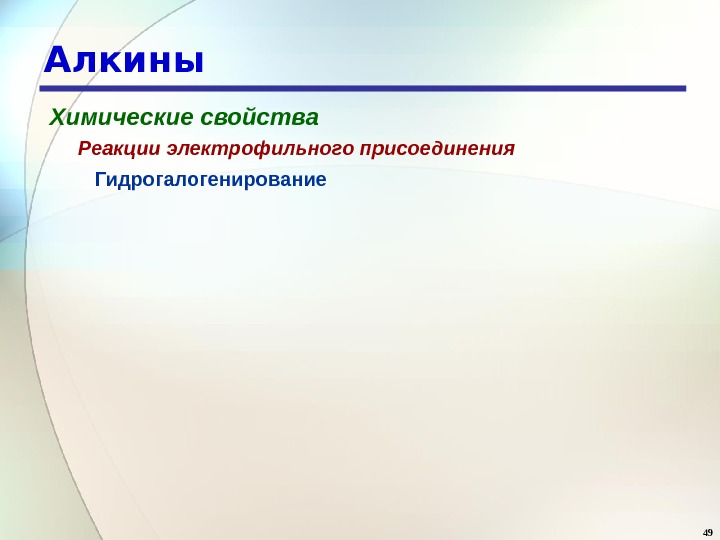 Алкины

Химические свойства

Реакции электрофильного присоединения

Гидрогалогенирование

49